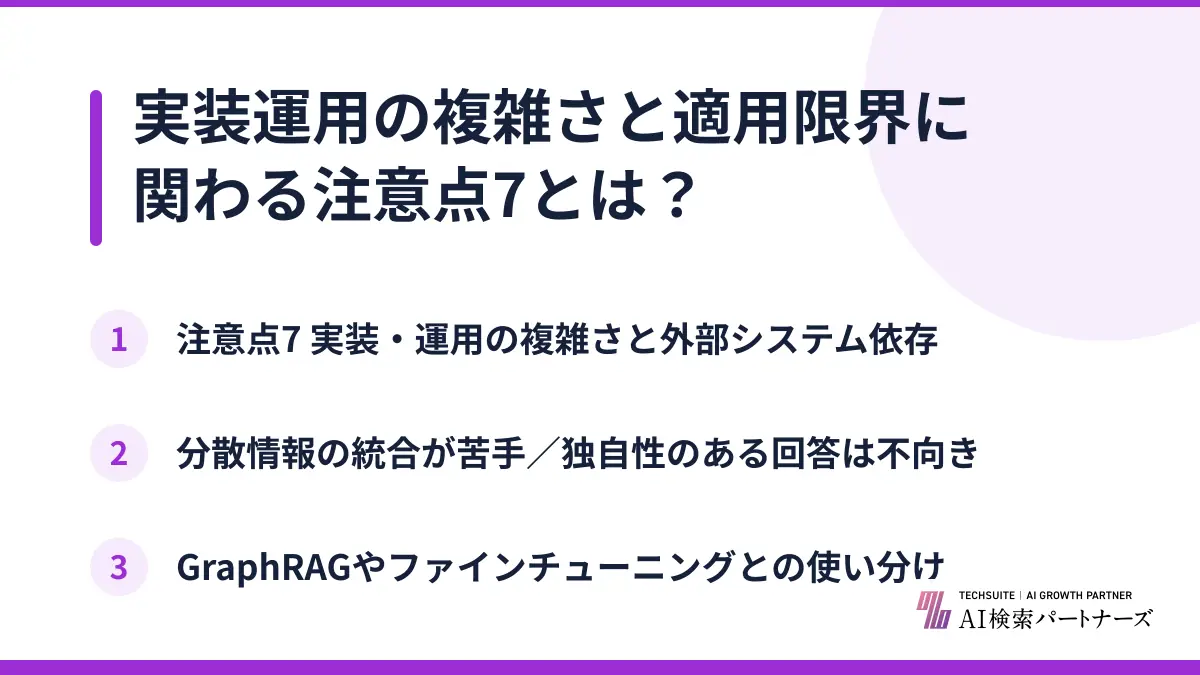 実装運用の複雑さと適用限界に関わる注意点7とは？

1 注意点7 実装・運用の複雑さと外部システム依存

2 分散情報の統合が苦手／独自性のある回答は不向き

3 GraphRAGやファインチューニングとの使い分け

TECHSUITE | AI GROWTH PARTNER
AI検索パートナーズ